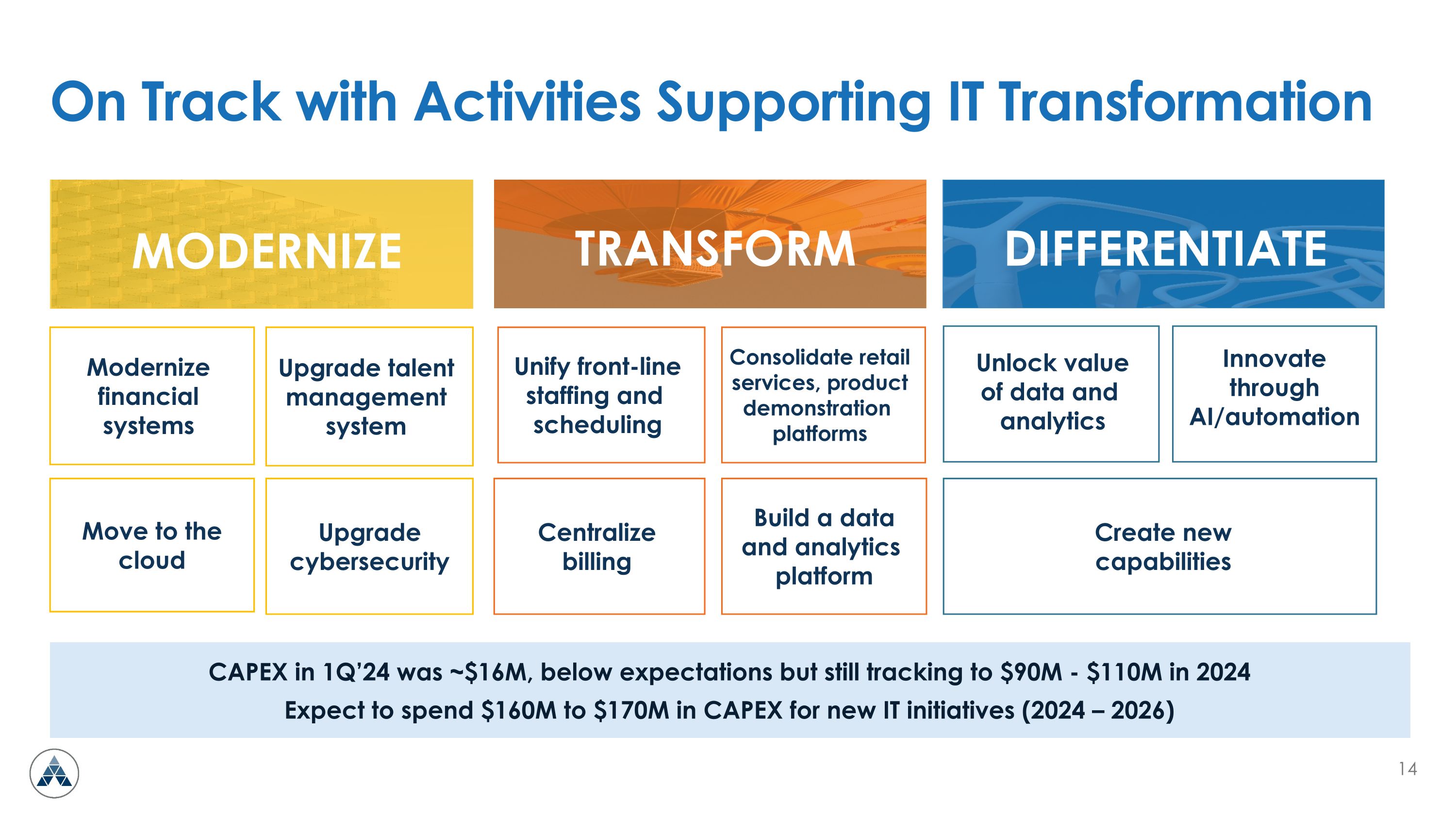 On Track with Activities Supporting IT Transformation

MODERNIZE

Modernize financial systems

Upgrade talent management system

Move to the cloud

Upgrade cybersecurity

TRANSFORM

Unify front-line staffing and scheduling

Consolidate retail services, product demonstration platforms

Centralize billing

Build a data and analytics platform

DIFFERENTIATE

Unlock value of data and analytics

Innovate through AI/automation

Create new capabilities

CAPEX in 1Q'24 was ~$16M, below expectations but still tracking to $90M - $110M in 2024
Expect to spend $160M to $170M in CAPEX for new IT initiatives (2024 – 2026)

14